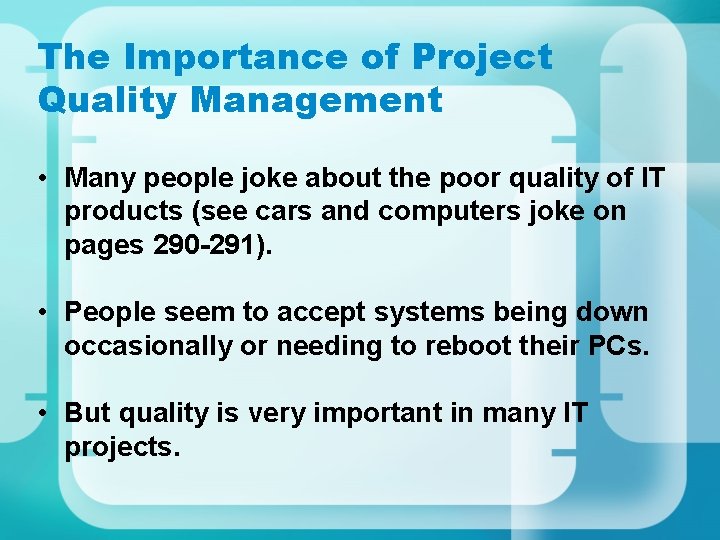 The Importance of Project Quality Management

• Many people joke about the poor quality of IT products (see cars and computers joke on pages 290-291).

• People seem to accept systems being down occasionally or needing to reboot their PCs.

• But quality is very important in many IT projects.